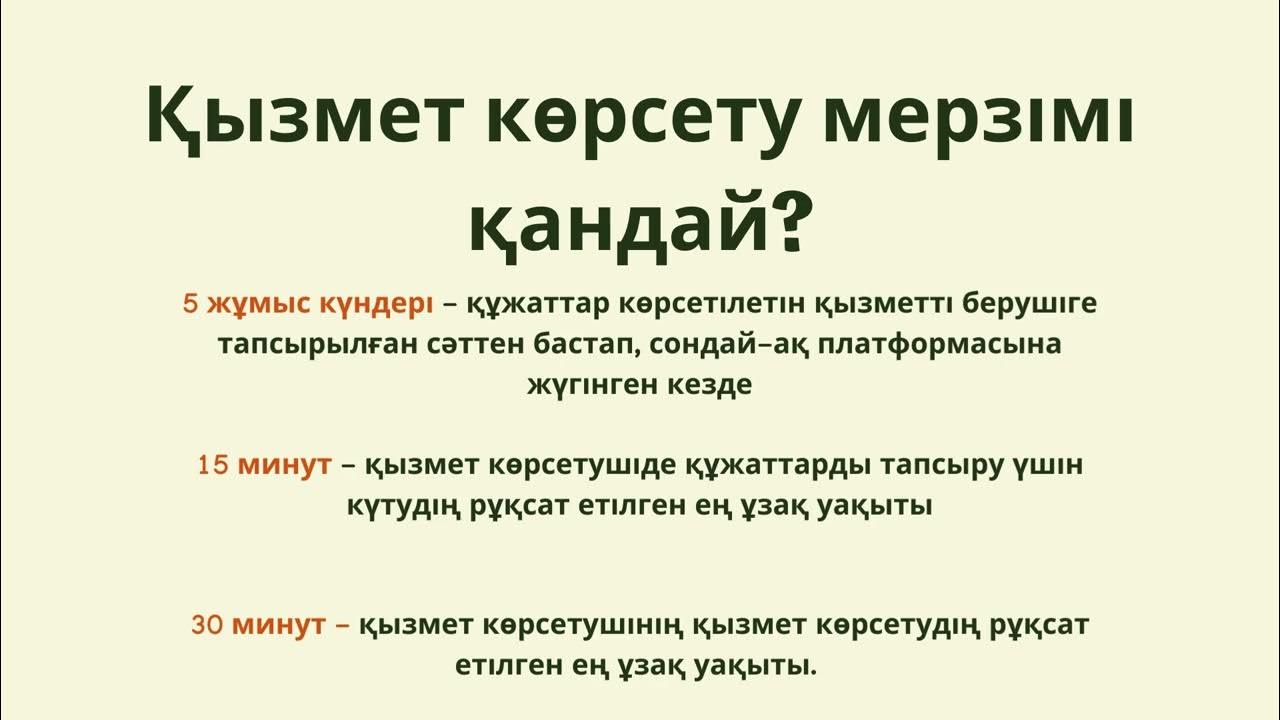 Қызмет көрсету мерзімі қандай?

5 жұмыс күндері – құжаттар көрсетілетін қызметті берушіге тапсырылған сәттен бастап, сондай–ақ платформасына жүгінген кезде

15 минут – қызмет көрсетушіде құжаттарды тапсыру үшін күтудің рұқсат етілген ең ұзақ уақыты

30 минут – қызмет көрсетушінің қызмет көрсетудің рұқсат етілген ең ұзақ уақыты.